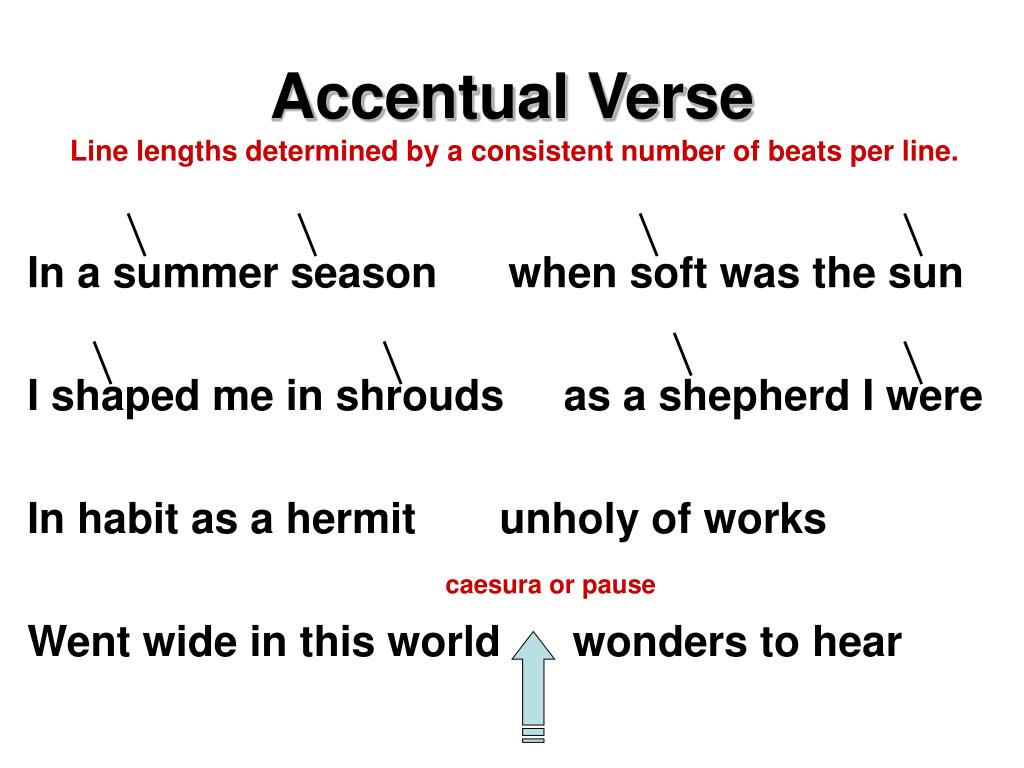 Accentual Verse

Line lengths determined by a consistent number of beats per line.

In a summer season when soft was the sun

I shaped me in shrouds as a shepherd I were

In habit as a hermit unholy of works

caesura or pause

Went wide in this world wonders to hear